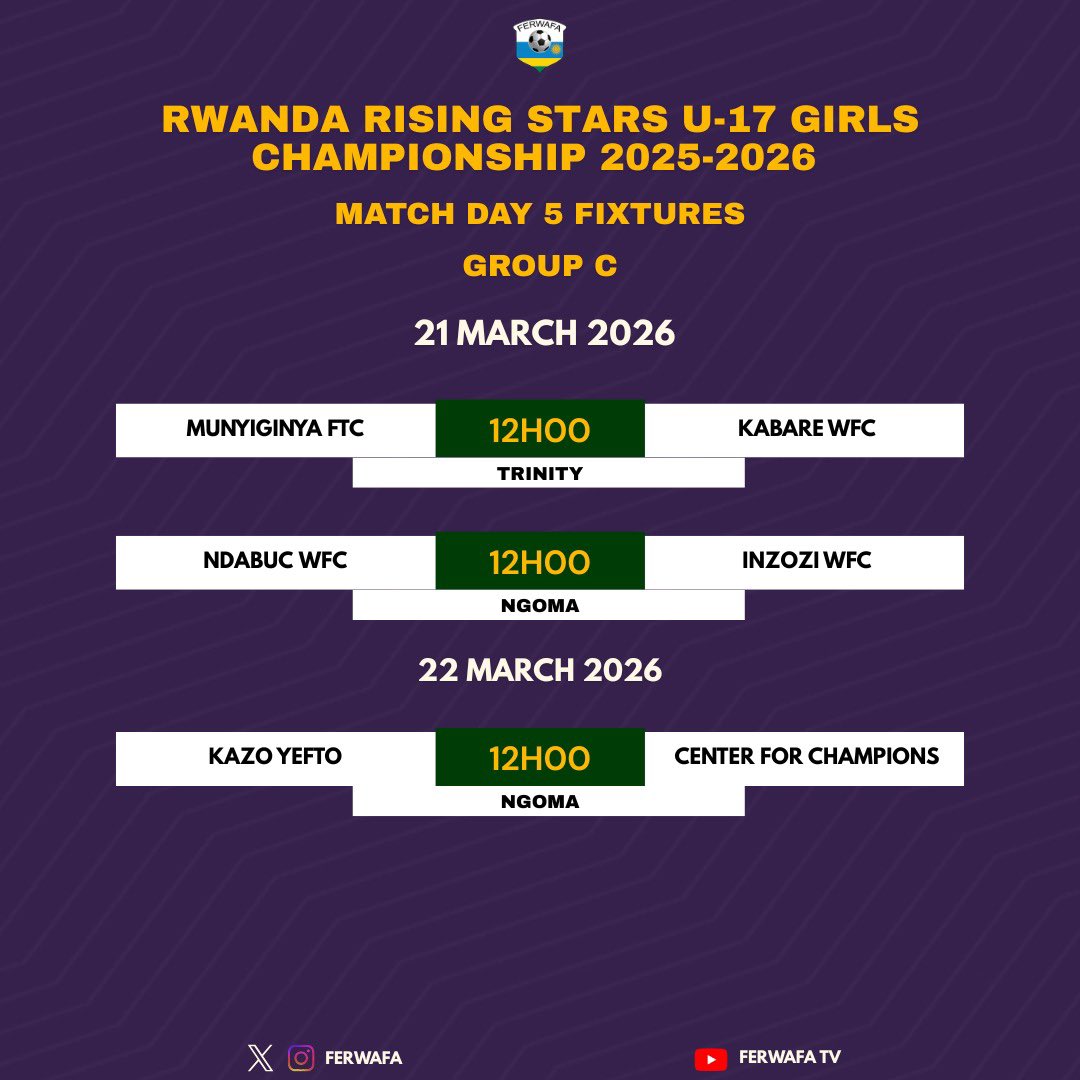 FERWAFA

RWANDA RISING STARS U-17 GIRLS CHAMPIONSHIP 2025-2026

MATCH DAY 5 FIXTURES

GROUP C

21 MARCH 2026

MUNYIGINYA FTC 12H00 KABARE WFC
TRINITY

NDABUC WFC 12H00 INZOZI WFC
NGOMA

22 MARCH 2026

KAZO YEFTO 12H00 CENTER FOR CHAMPIONS
NGOMA

FERWAFA

FERWAFA TV